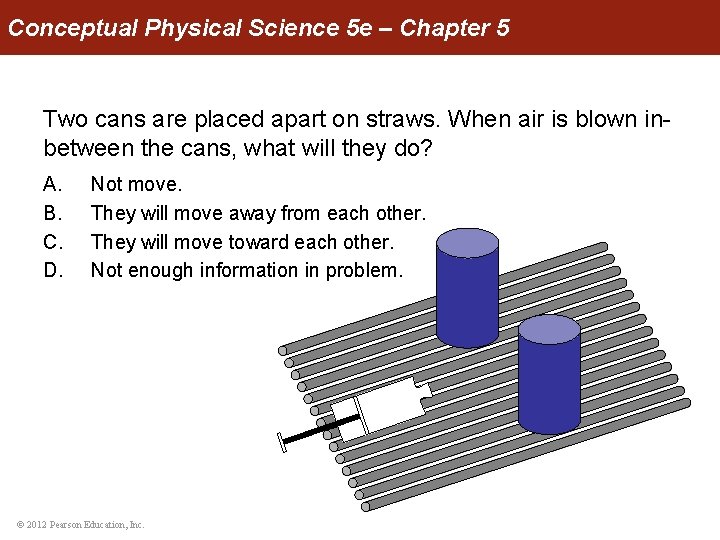 Conceptual Physical Science 5e – Chapter 5

Two cans are placed apart on straws. When air is blown in-between the cans, what will they do?

A. Not move.
B. They will move away from each other.
C. They will move toward each other.
D. Not enough information in problem.

© 2012 Pearson Education, Inc.